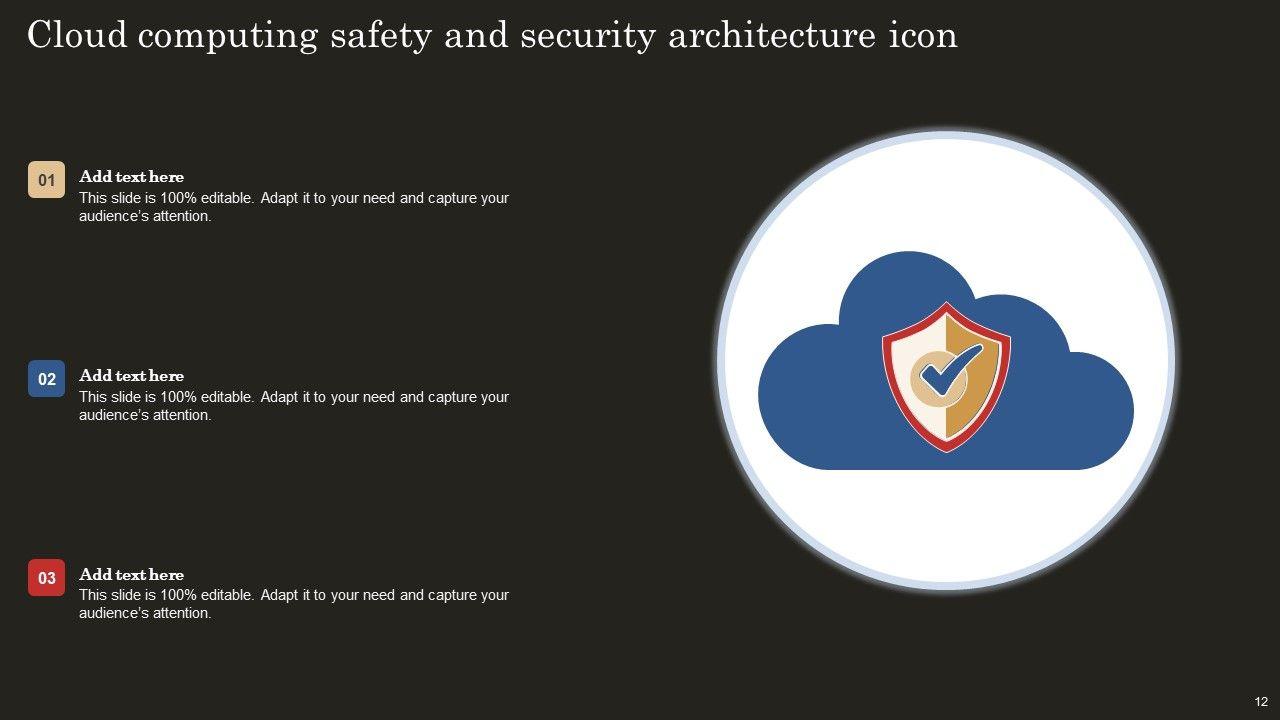 Cloud computing safety and security architecture icon

01
Add text here
This slide is 100% editable. Adapt it to your need and capture your audience's attention.

02
Add text here
This slide is 100% editable. Adapt it to your need and capture your audience's attention.

03
Add text here
This slide is 100% editable. Adapt it to your need and capture your audience's attention.

12